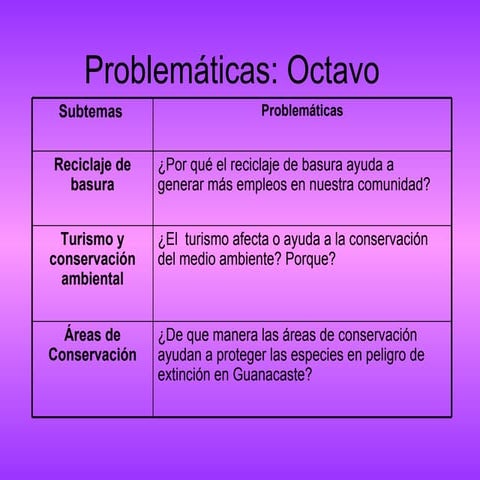 Problemáticas: Octavo

| Subtemas | Problemáticas |
|---|---|
| Reciclaje de basura | ¿Por qué el reciclaje de basura ayuda a generar más empleos en nuestra comunidad? |
| Turismo y conservación ambiental | ¿El turismo afecta o ayuda a la conservación del medio ambiente? Porque? |
| Áreas de Conservación | ¿De que manera las áreas de conservación ayudan a proteger las especies en peligro de extinción en Guanacaste? |